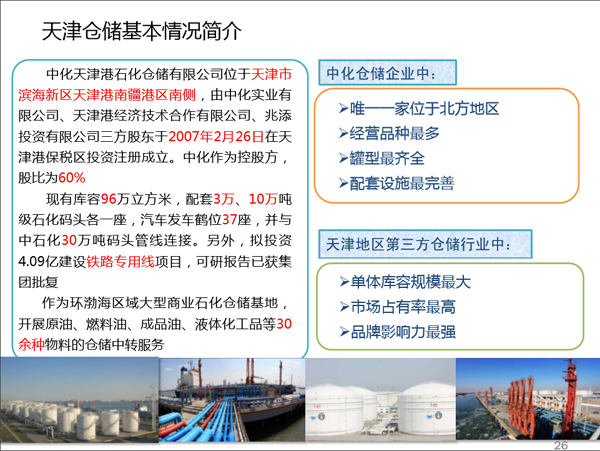 天津仓储基本情况简介

中化天津港石化仓储有限公司位于天津市滨海新区天津港南疆港区南侧，由中化实业有限公司、天津港经济技术合作有限公司、兆添投资有限公司三方股东于2007年2月26日在天津港保税区投资注册成立。中化作为控股方，股比为60%

现有库容96万立方米，配套3万、10万吨级石化码头各一座，汽车发车鹤位37座，并与中石化30万吨码头管线连接。另外，拟投资4.09亿建设铁路专用线项目，可研报告已获集团批复

作为环渤海区域大型商业石化仓储基地，开展原油、燃料油、成品油、液体化工品等30余种物料的仓储中转服务

中化仓储企业中：

➢唯一一家位于北方地区
➢经营品种最多
➢罐型最齐全
➢配套设施最完善

天津地区第三方仓储行业中：

➢单体库容规模最大
➢市场占有率最高
➢品牌影响力最强

26